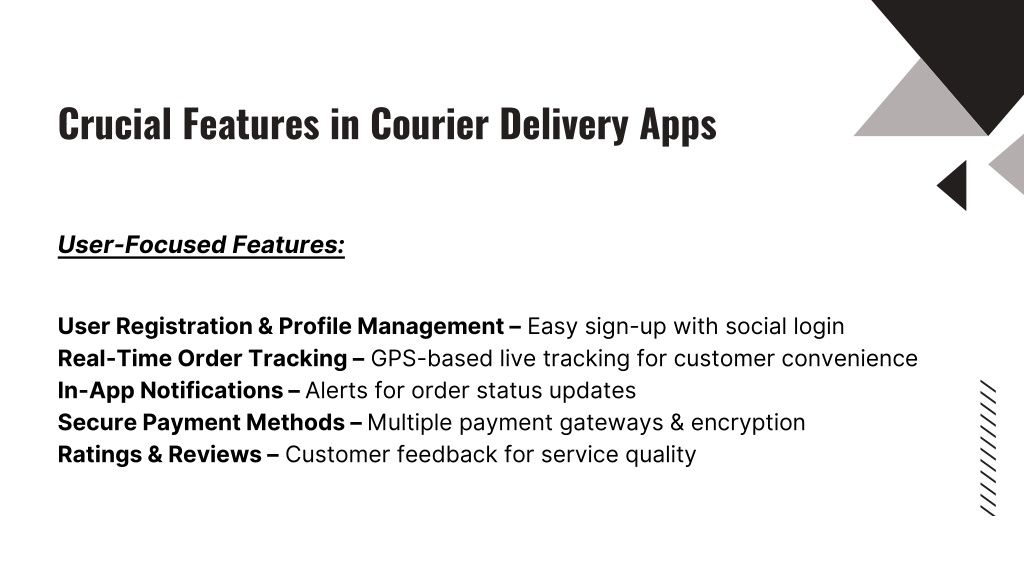 Crucial Features in Courier Delivery Apps

User-Focused Features:

User Registration & Profile Management – Easy sign-up with social login
Real-Time Order Tracking – GPS-based live tracking for customer convenience
In-App Notifications – Alerts for order status updates
Secure Payment Methods – Multiple payment gateways & encryption
Ratings & Reviews – Customer feedback for service quality